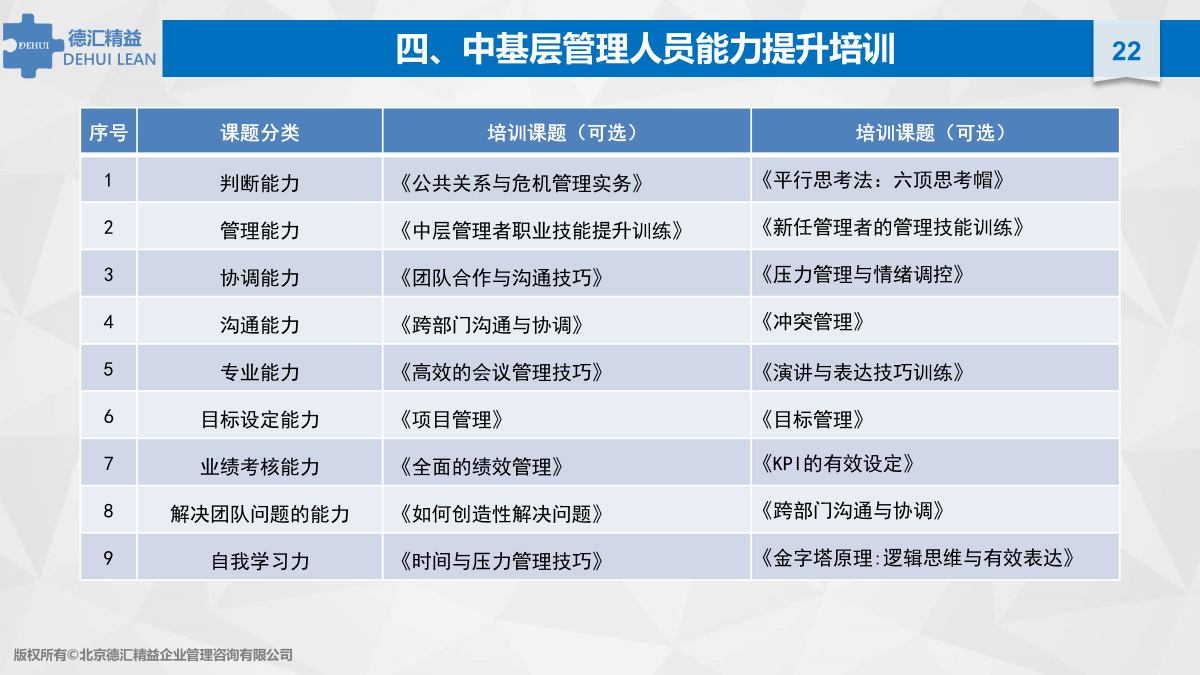 DEHUI 德汇精益 DEHUI LEAN

四、中基层管理人员能力提升培训

22

| 序号 | 课题分类 | 培训课题（可选） | 培训课题（可选） |
|---|---|---|---|
| 1 | 判断能力 | 《公共关系与危机管理实务》 | 《平行思考法：六顶思考帽》 |
| 2 | 管理能力 | 《中层管理者职业技能提升训练》 | 《新任管理者的管理技能训练》 |
| 3 | 协调能力 | 《团队合作与沟通技巧》 | 《压力管理与情绪调控》 |
| 4 | 沟通能力 | 《跨部门沟通与协调》 | 《冲突管理》 |
| 5 | 专业能力 | 《高效的会议管理技巧》 | 《演讲与表达技巧训练》 |
| 6 | 目标设定能力 | 《项目管理》 | 《目标管理》 |
| 7 | 业绩考核能力 | 《全面的绩效管理》 | 《KPI的有效设定》 |
| 8 | 解决团队问题的能力 | 《如何创造性解决问题》 | 《跨部门沟通与协调》 |
| 9 | 自我学习力 | 《时间与压力管理技巧》 | 《金字塔原理:逻辑思维与有效表达》 |

版权所有©北京德汇精益企业管理咨询有限公司